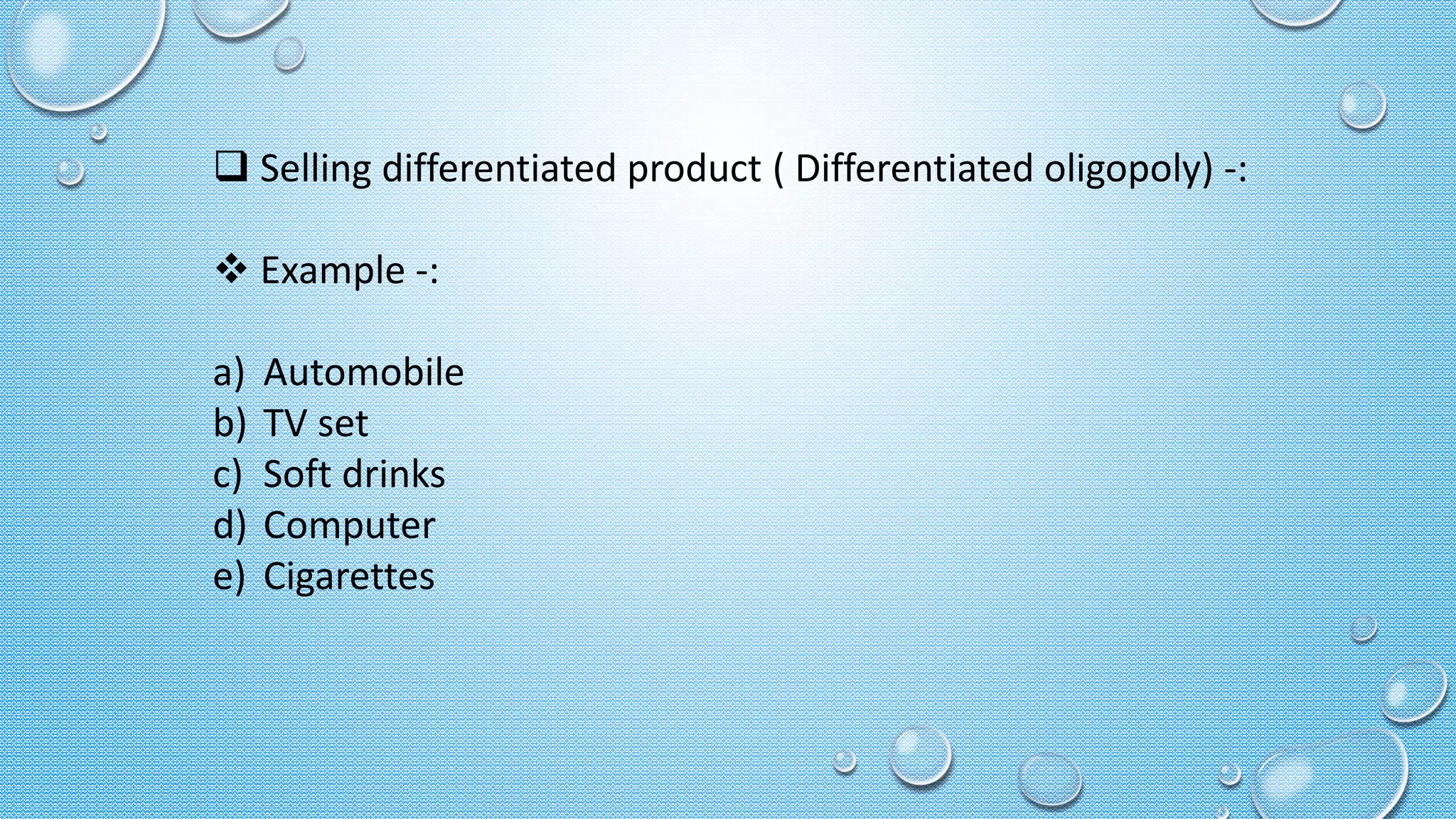 ❑ Selling differentiated product ( Differentiated oligopoly) -:

❖ Example -:

a) Automobile
b) TV set
c) Soft drinks
d) Computer
e) Cigarettes